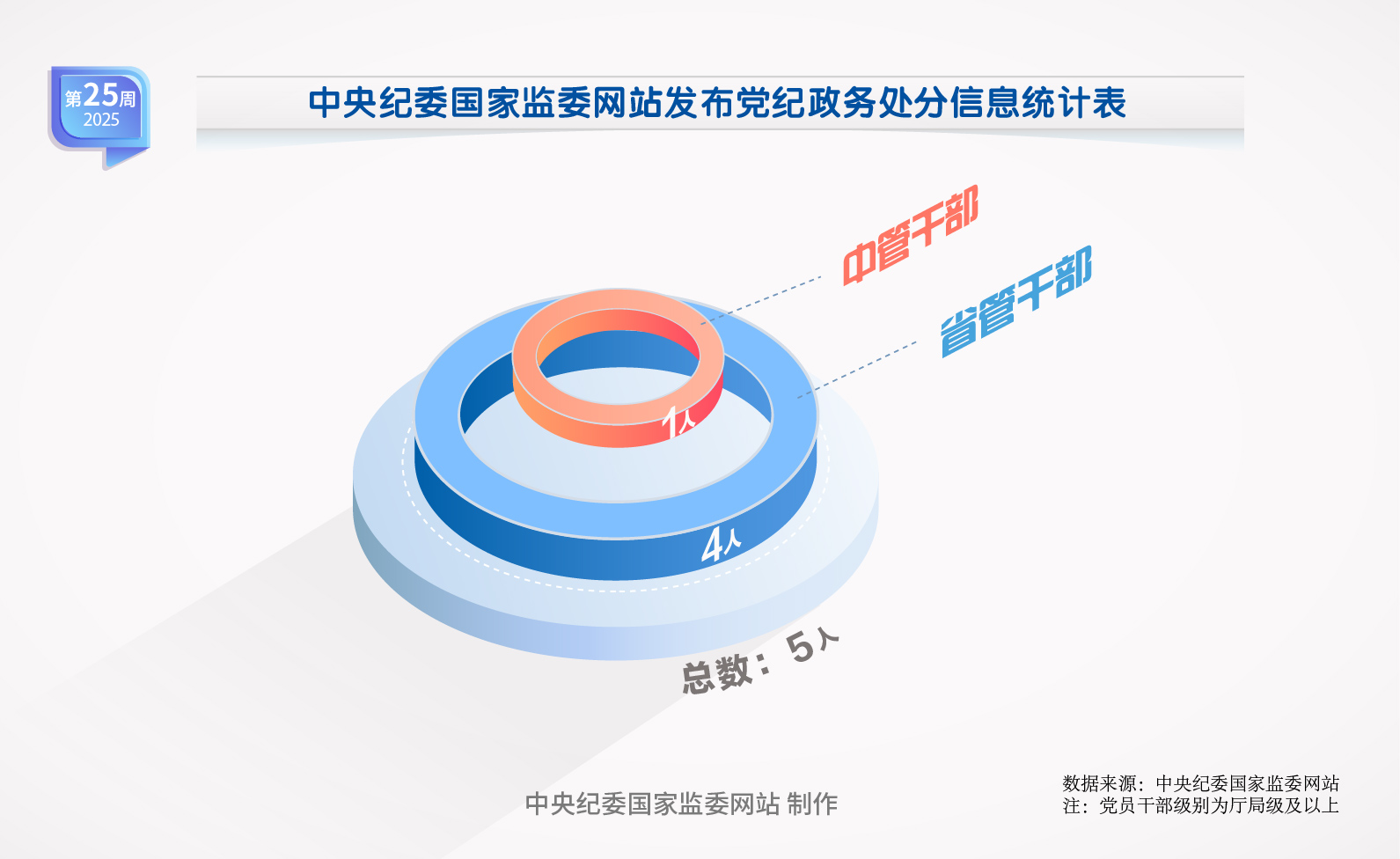 第25周
2025

中央纪委国家监委网站发布党纪政务处分信息统计表

中管干部

省管干部

1人

4人

总数：5人

中央纪委国家监委网站 制作

数据来源：中央纪委国家监委网站
注：党员干部级别为厅局级及以上